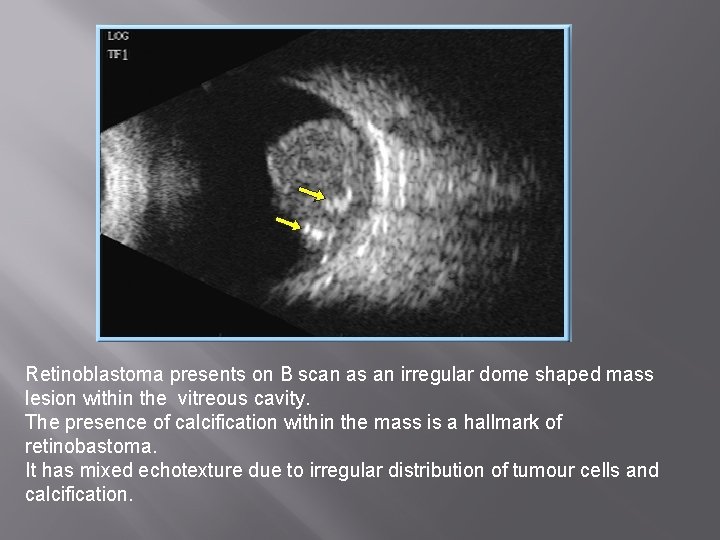 LOG
TF1

Retinoblastoma presents on B scan as an irregular dome shaped mass lesion within the  vitreous cavity.
The presence of calcification within the mass is a hallmark of retinobastoma.
It has mixed echotexture due to irregular distribution of tumour cells and calcification.